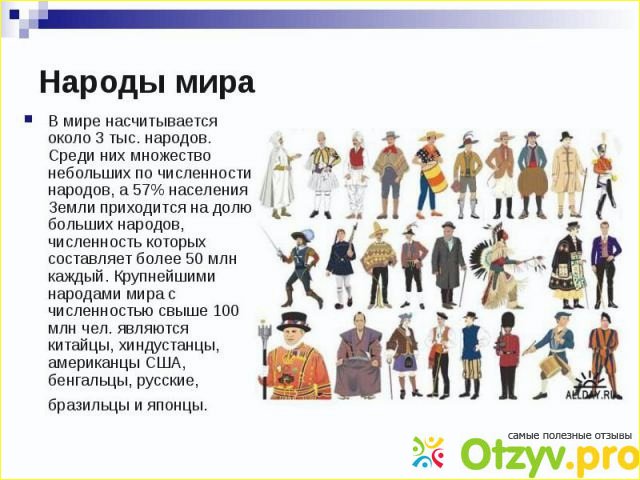 Народы мира

В мире насчитывается около 3 тыс. народов. Среди них множество небольших по численности народов, а 57% населения Земли приходится на долю больших народов, численность которых составляет более 50 млн каждый. Крупнейшими народами мира с численностью свыше 100 млн чел. являются китайцы, хиндустанцы, американцы США, бенгальцы, русские,

бразильцы и японцы.

ALLDAY.RU

самые полезные отзывы
Otzyv.pro